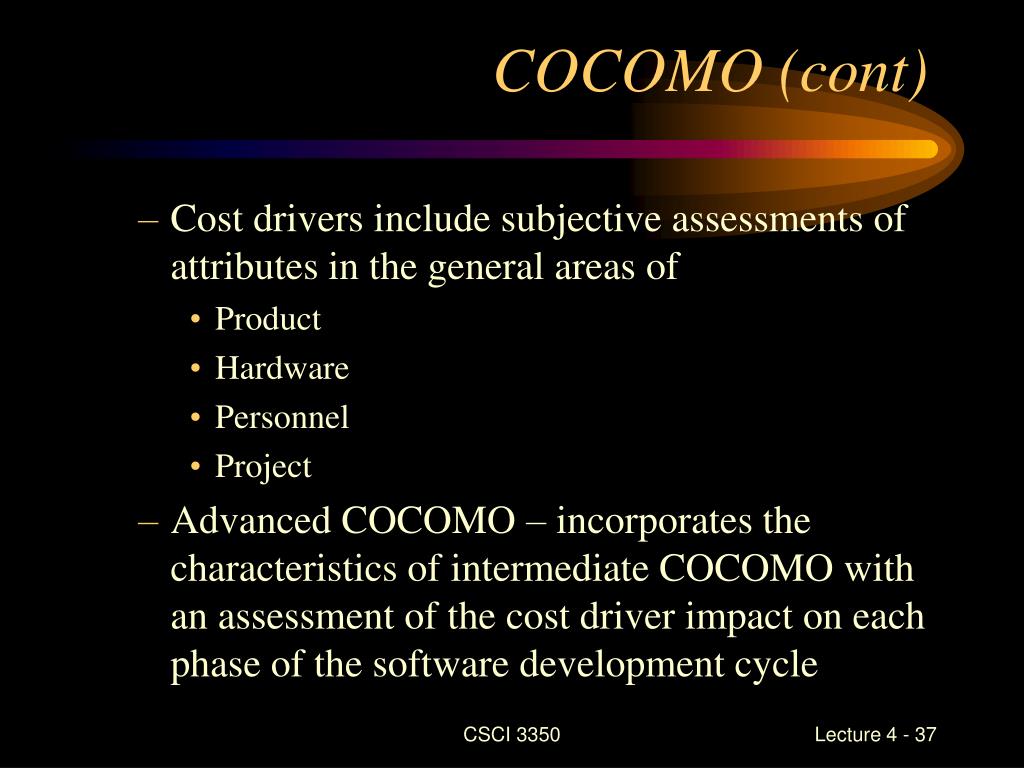 COCOMO (cont)

– Cost drivers include subjective assessments of attributes in the general areas of

• Product
• Hardware
• Personnel
• Project

– Advanced COCOMO – incorporates the characteristics of intermediate COCOMO with an assessment of the cost driver impact on each phase of the software development cycle

CSCI 3350

Lecture 4 - 37